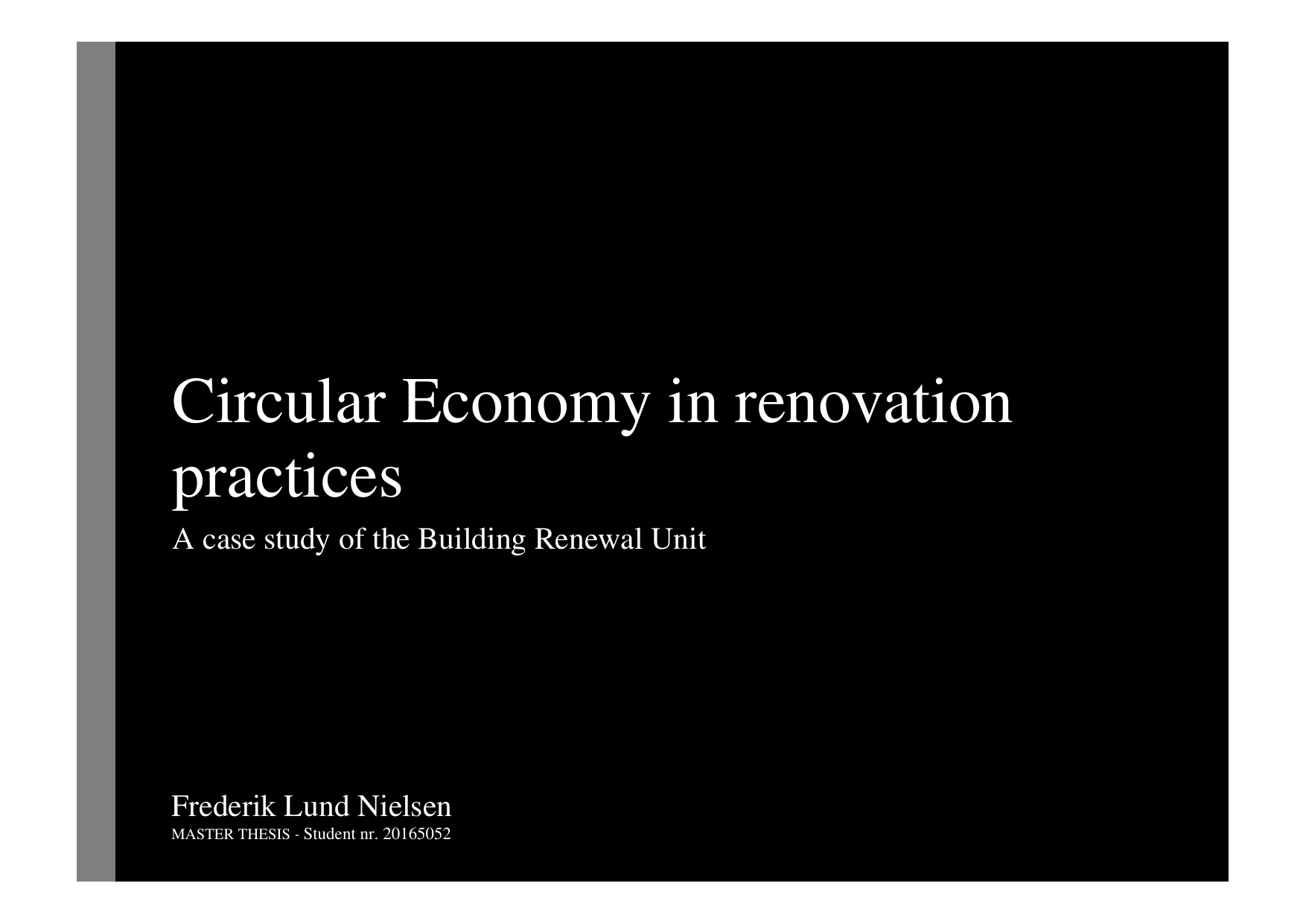 Circular Economy in renovation practices

A case study of the Building Renewal Unit

Frederik Lund Nielsen

MASTER THESIS - Student nr. 20165052